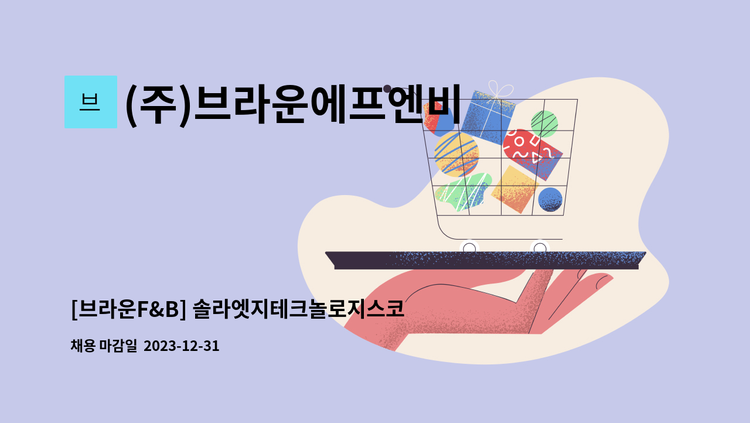 브

(주)브라운에프엔비

[브라운F&B] 솔라엣지테크놀로지스코

채용 마감일 2023-12-31